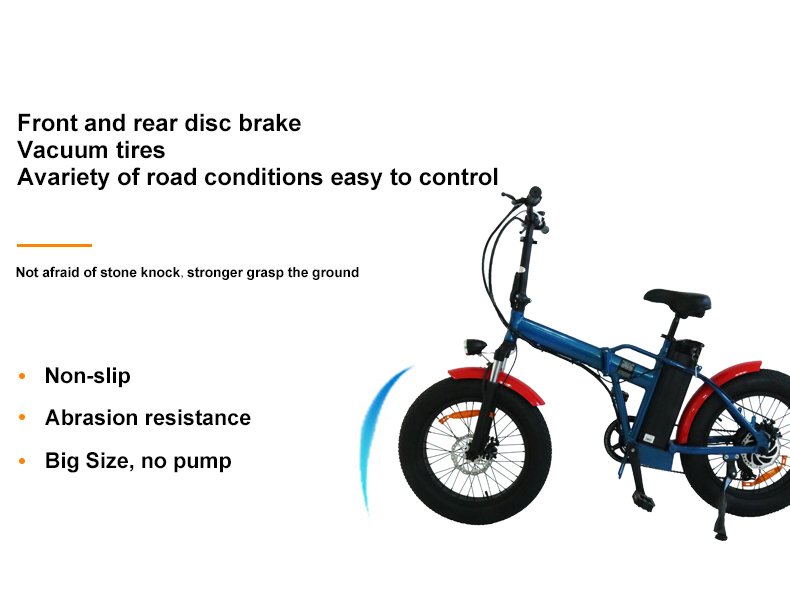 Front and rear disc brake
Vacuum tires
Avariety of road conditions easy to control

Not afraid of stone knock, stronger grasp the ground

• Non-slip
• Abrasion resistance
• Big Size, no pump